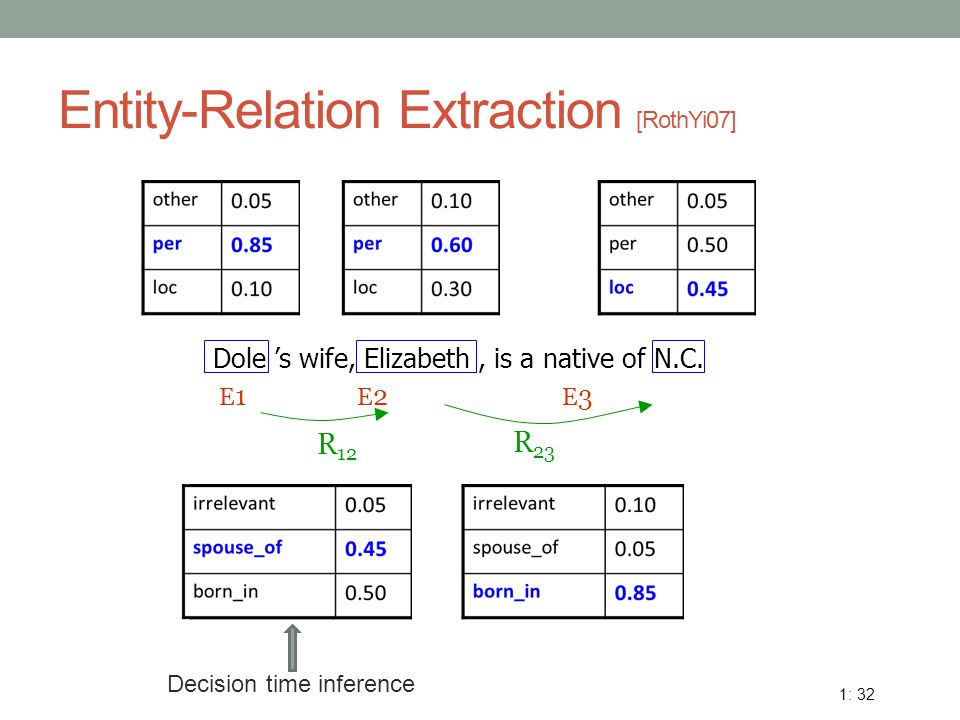 Entity-Relation Extraction [RothYi07]

| other | 0.05 |
|---|---|
| per | 0.85 |
| loc | 0.10 |

| other | 0.10 |
|---|---|
| per | 0.60 |
| loc | 0.30 |

| other | 0.05 |
|---|---|
| per | 0.50 |
| loc | 0.45 |

Dole 's wife, Elizabeth , is a native of N.C.

E1 E2 E3

$R_{12}$ $R_{23}$

| irrelevant | 0.05 |
|---|---|
| spouse_of | 0.45 |
| born_in | 0.50 |

| irrelevant | 0.10 |
|---|---|
| spouse_of | 0.05 |
| born_in | 0.85 |

Decision time inference

1: 32